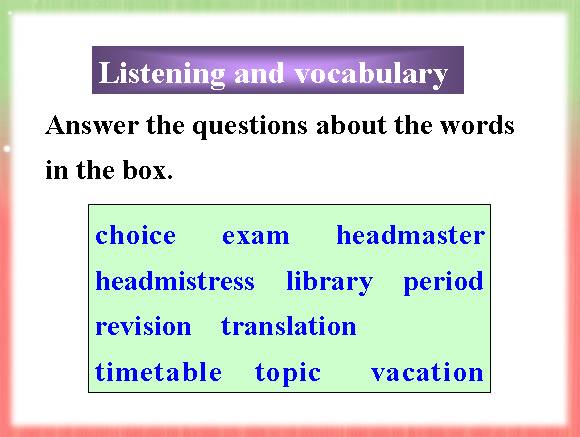 Listening and vocabulary

Answer the questions about the words in the box.

choice exam headmaster
headmistress library period
revision translation
timetable topic vacation